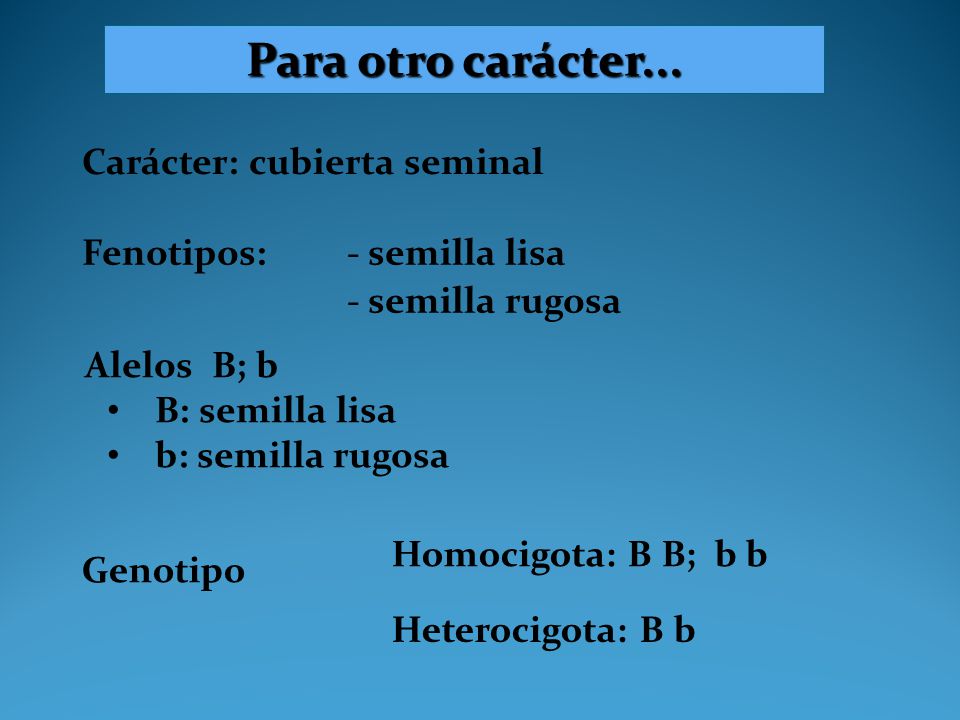 Para otro carácter…

Carácter: cubierta seminal

Fenotipos: - semilla lisa
- semilla rugosa

Alelos B; b
• B: semilla lisa
• b: semilla rugosa

Genotipo
Homocigota: B B; b b

Heterocigota: B b